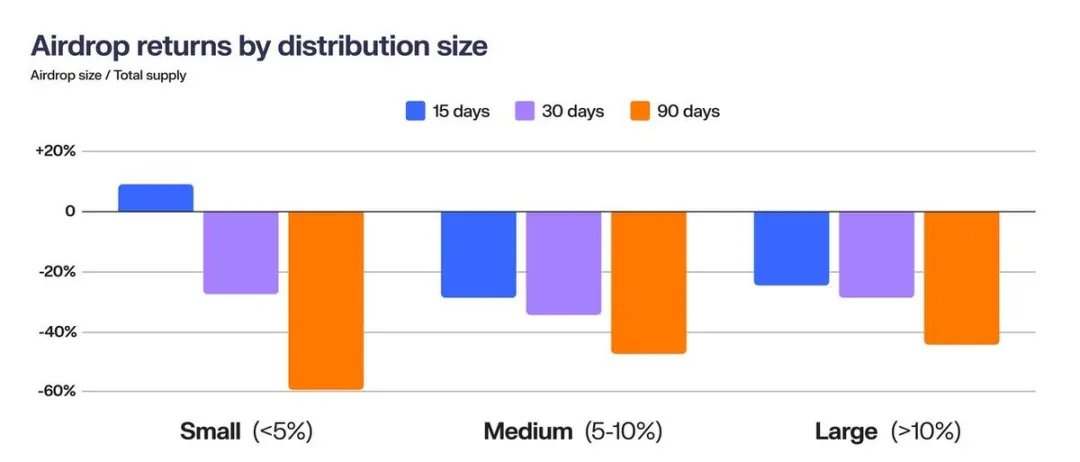 Airdrop returns by distribution size
Airdrop size / Total supply

15 days 30 days 90 days

+20%
0
-20%
-40%
-60%

Small (<5%)
Medium (5-10%)
Large (>10%)